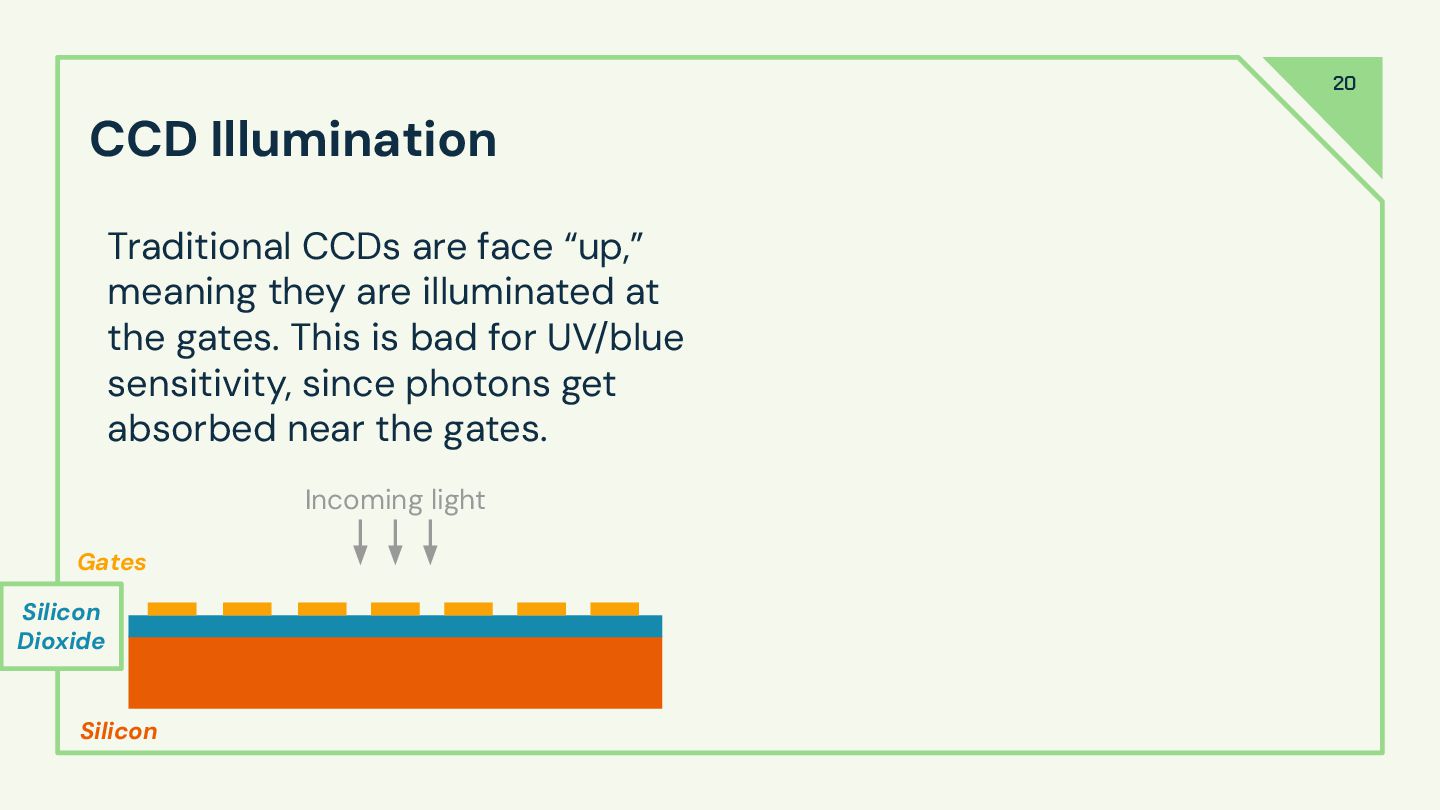 20

CCD Illumination

Traditional CCDs are face “up,” meaning they are illuminated at the gates. This is bad for UV/blue sensitivity, since photons get absorbed near the gates.

Incoming light

Gates

Silicon Dioxide

Silicon